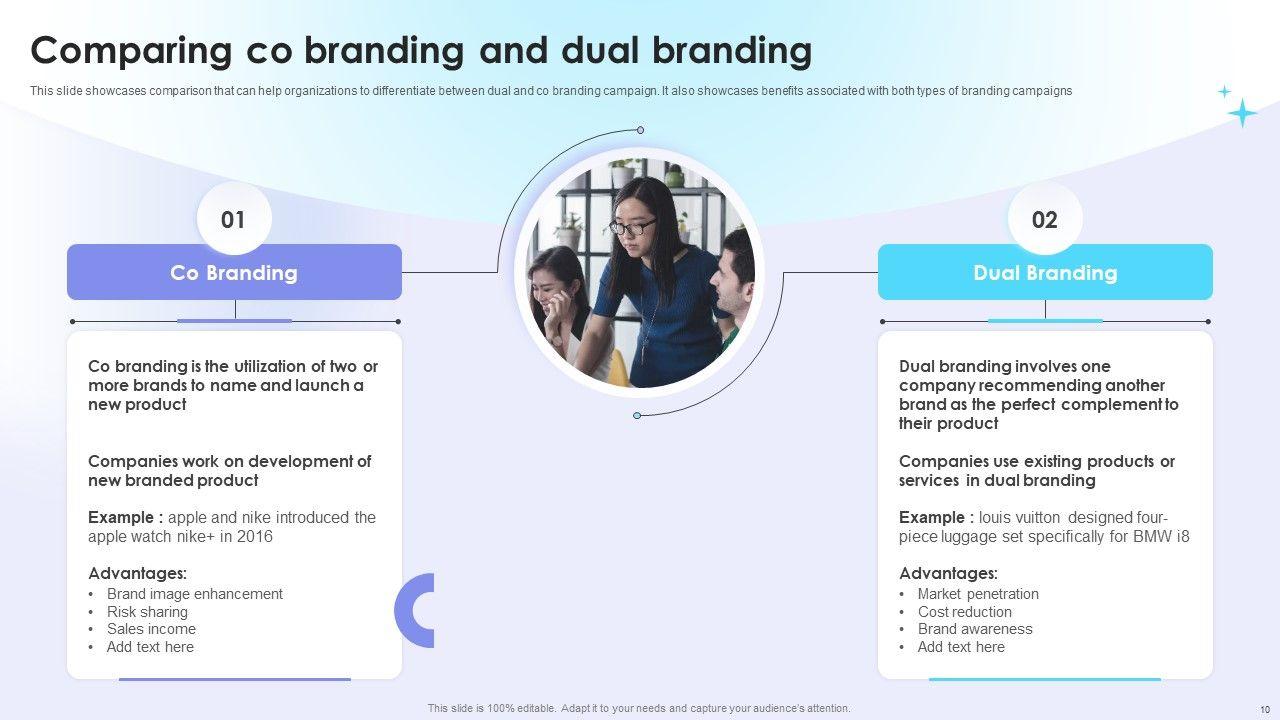 Comparing co branding and dual branding

This slide showcases comparison that can help organizations to differentiate between dual and co branding campaign. It also showcases benefits associated with both types of branding campaigns

01

Co Branding

Co branding is the utilization of two or more brands to name and launch a new product

Companies work on development of new branded product

Example : apple and nike introduced the apple watch nike+ in 2016

Advantages:
• Brand image enhancement
• Risk sharing
• Sales income
• Add text here

02

Dual Branding

Dual branding involves one company recommending another brand as the perfect complement to their product

Companies use existing products or services in dual branding

Example : louis vuitton designed four-piece luggage set specifically for BMW i8

Advantages:
• Market penetration
• Cost reduction
• Brand awareness
• Add text here

This slide is 100% editable. Adapt it to your needs and capture your audience's attention.

10